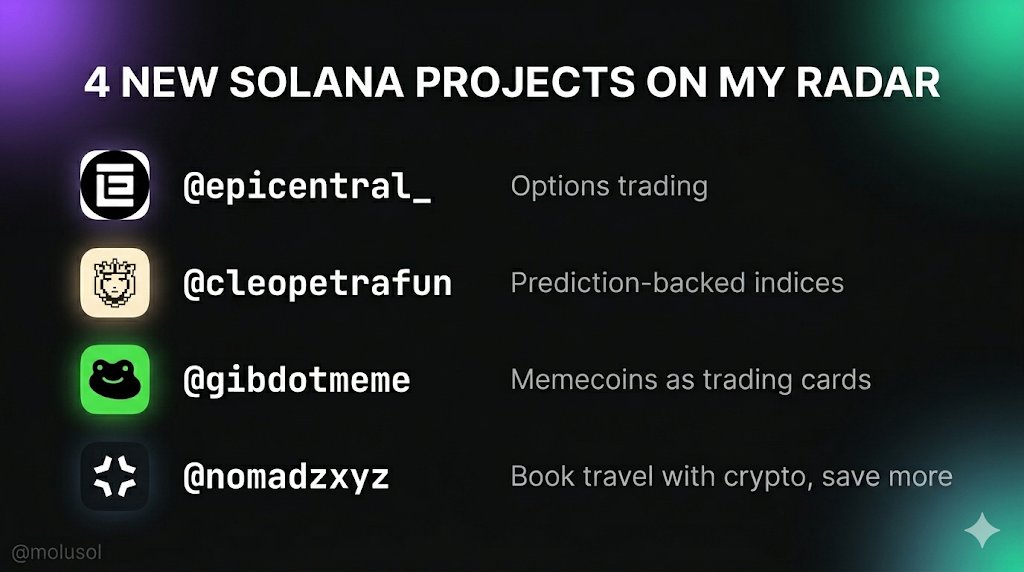 4 NEW SOLANA PROJECTS ON MY RADAR

@epicentral_ Options trading

@cleopetrafun Prediction-backed indices

@gibdotmeme Memecoins as trading cards

@nomadzxyz Book travel with crypto, save more

@molusol